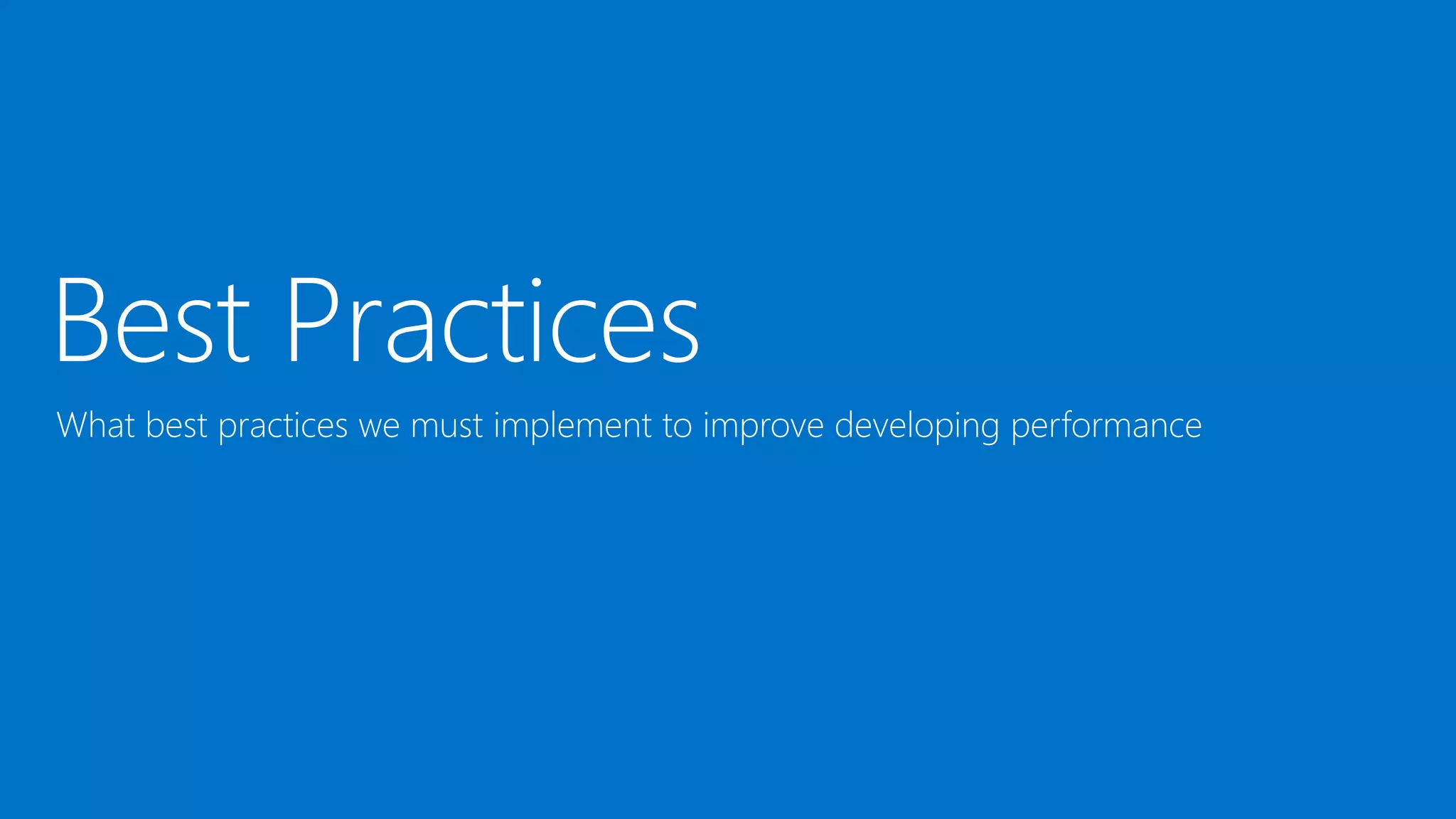 Best Practices

What best practices we must implement to improve developing performance